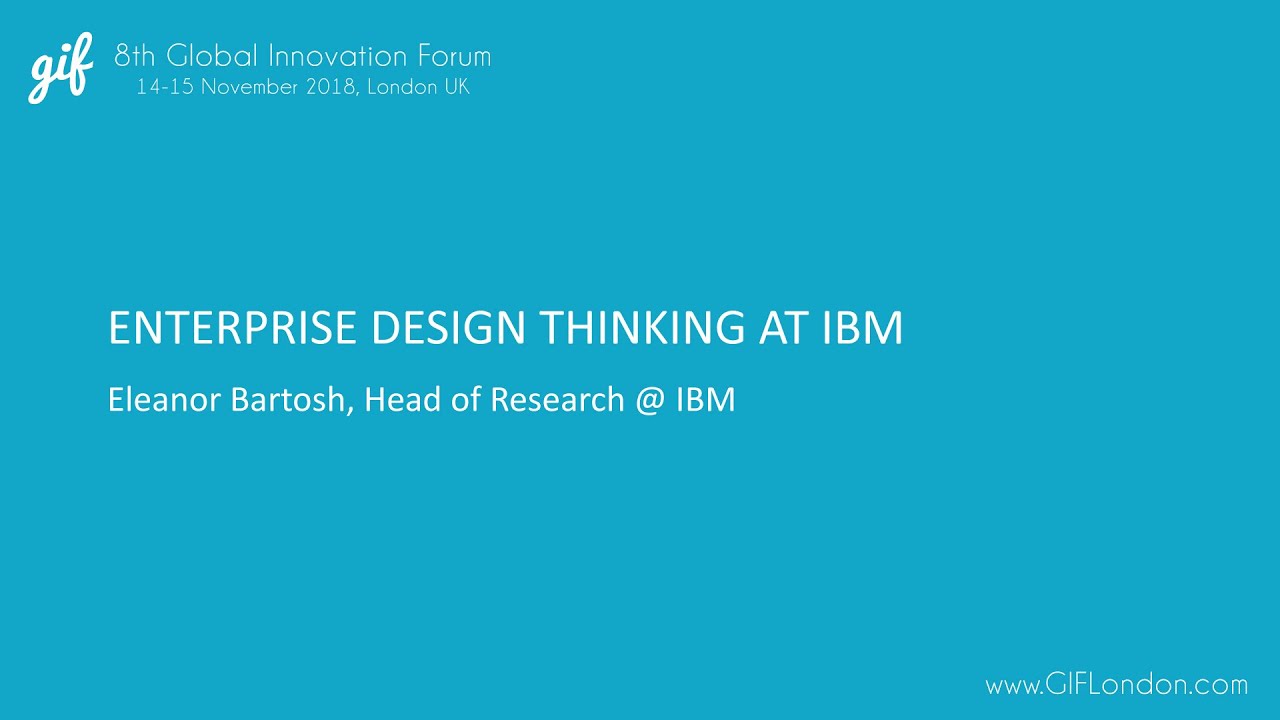 gif 8th Global Innovation Forum
14-15 November 2018, London UK

ENTERPRISE DESIGN THINKING AT IBM

Eleanor Bartosh, Head of Research @ IBM

www.GIFLondon.com